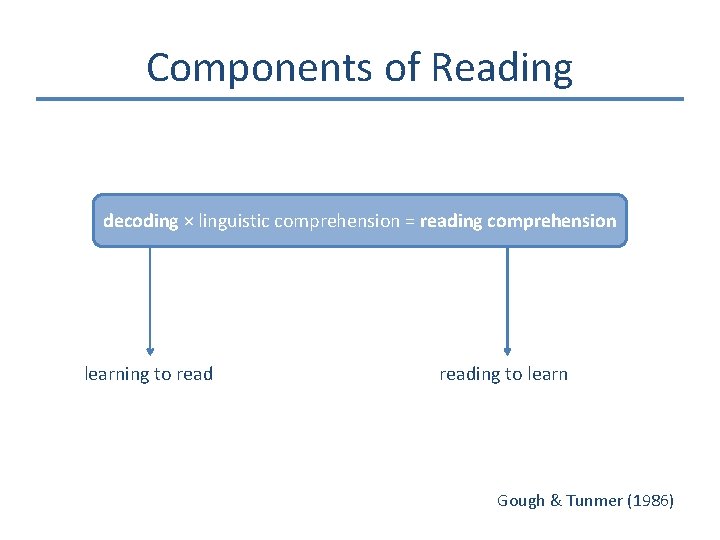 Components of Reading

decoding × linguistic comprehension = reading comprehension

learning to read

reading to learn

Gough & Tunmer (1986)